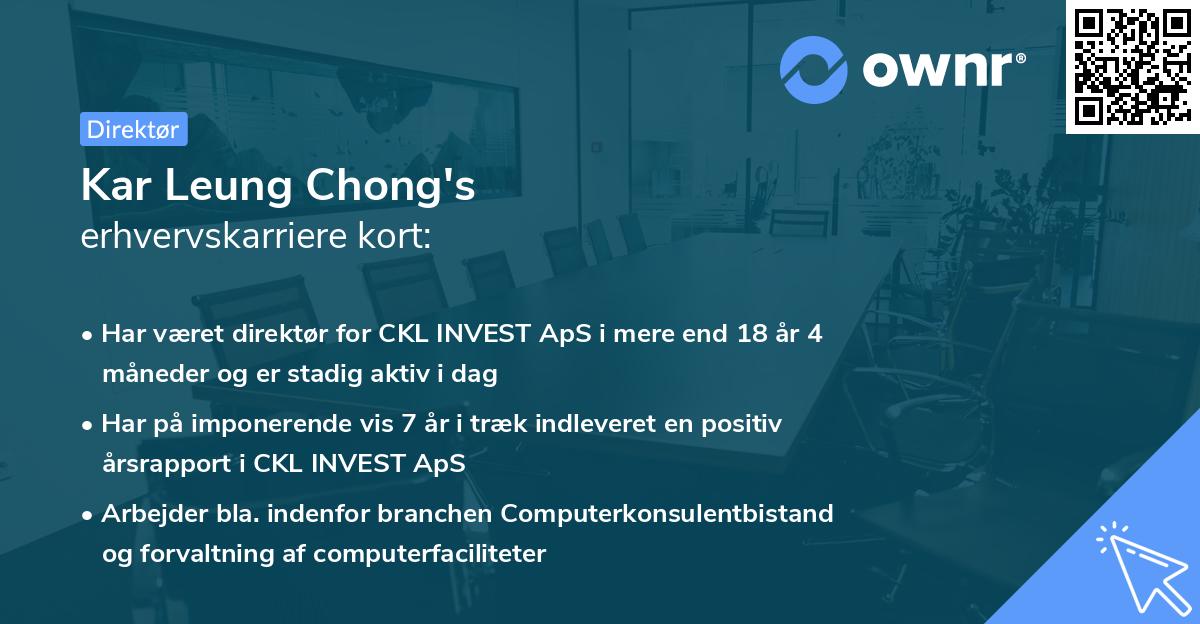 ownr®

Direktør

Kar Leung Chong's
erhvervskarriere kort:

• Har været direktør for CKL INVEST ApS i mere end 18 år 4 måneder og er stadig aktiv i dag

• Har på imponerende vis 7 år i træk indleveret en positiv årsrapport i CKL INVEST ApS

• Arbejder bla. indenfor branchen Computerkonsulentbistand og forvaltning af computerfaciliteter